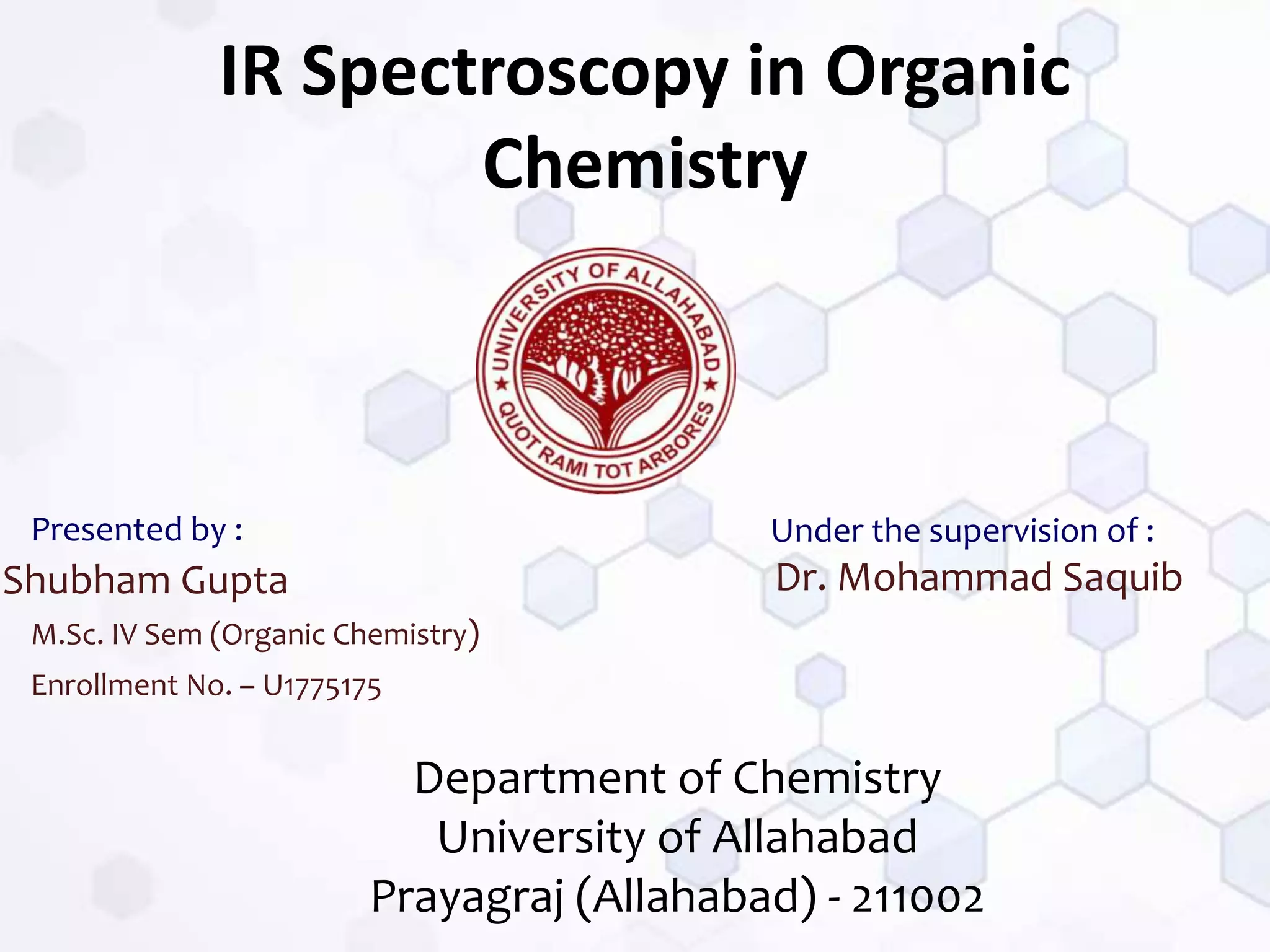 IR Spectroscopy in Organic Chemistry

UNIVERSITY OF ALLAHABAD
QUOT RAMI TOT ARBORES

Presented by :
Shubham Gupta
M.Sc. IV Sem (Organic Chemistry)
Enrollment No. – U1775175

Under the supervision of :
Dr. Mohammad Saquib

Department of Chemistry
University of Allahabad
Prayagraj (Allahabad) - 211002